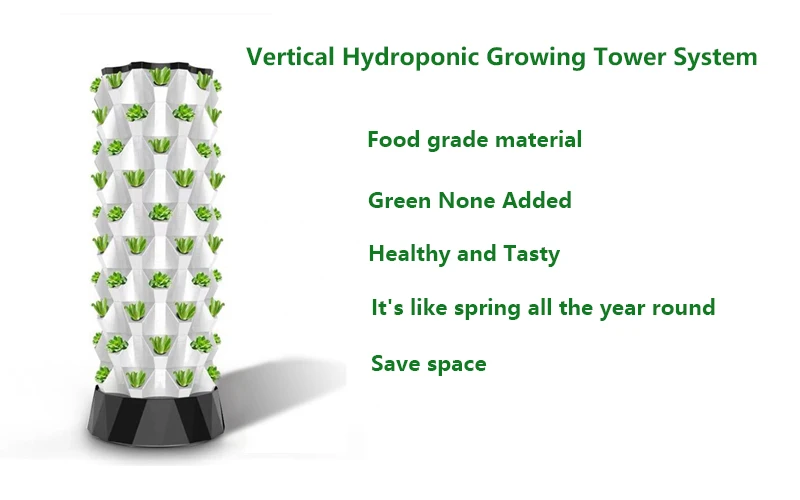 Vertical Hydroponic Growing Tower System

Food grade material

Green None Added

Healthy and Tasty

It's like spring all the year round

Save space